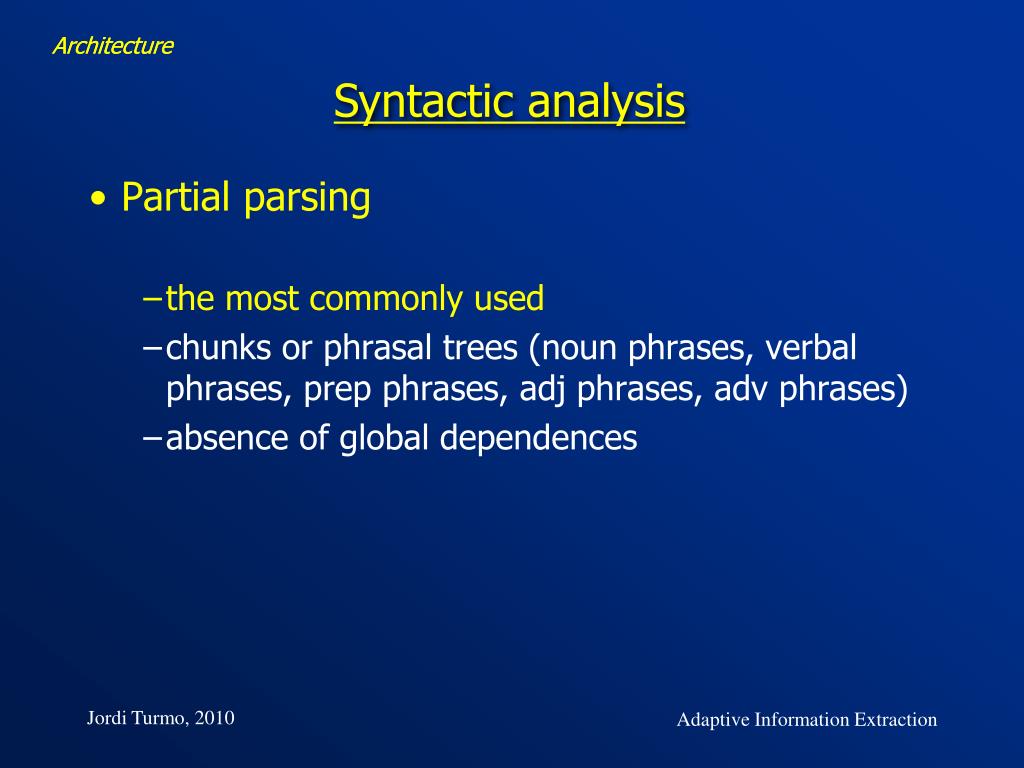 Architecture

Syntactic analysis

• Partial parsing

– the most commonly used
– chunks or phrasal trees (noun phrases, verbal phrases, prep phrases, adj phrases, adv phrases)
– absence of global dependences

Jordi Turmo, 2010

Adaptive Information Extraction